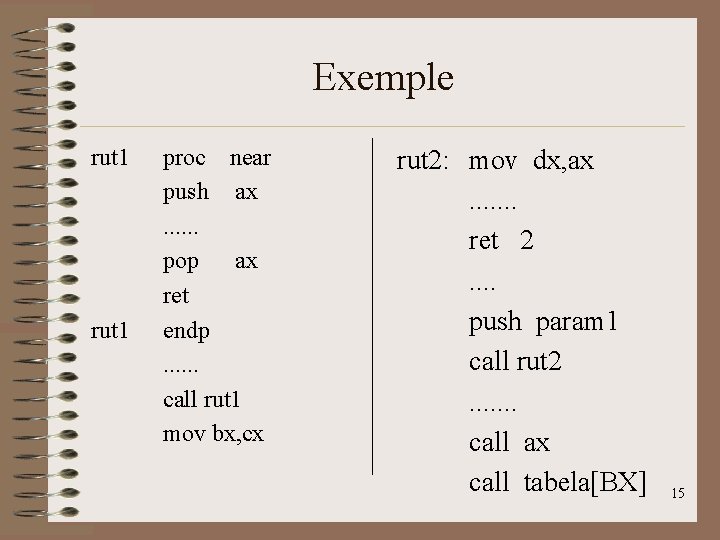 Exemple

rut1 proc near
push ax
......
pop ax
ret
rut1 endp
......
call rut1
mov bx,cx

rut2: mov dx,ax
.......
ret 2
....
push param1
call rut2
.......
call ax
call tabela[BX]

15